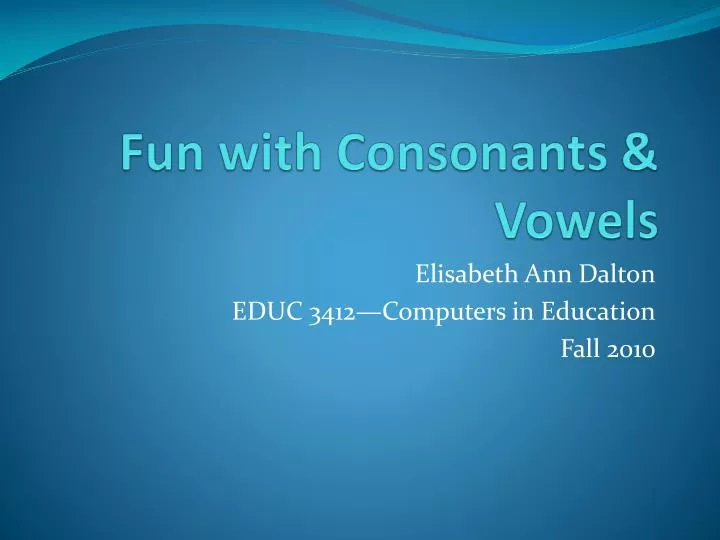 Fun with Consonants & Vowels

Elisabeth Ann Dalton
EDUC 3412—Computers in Education
Fall 2010